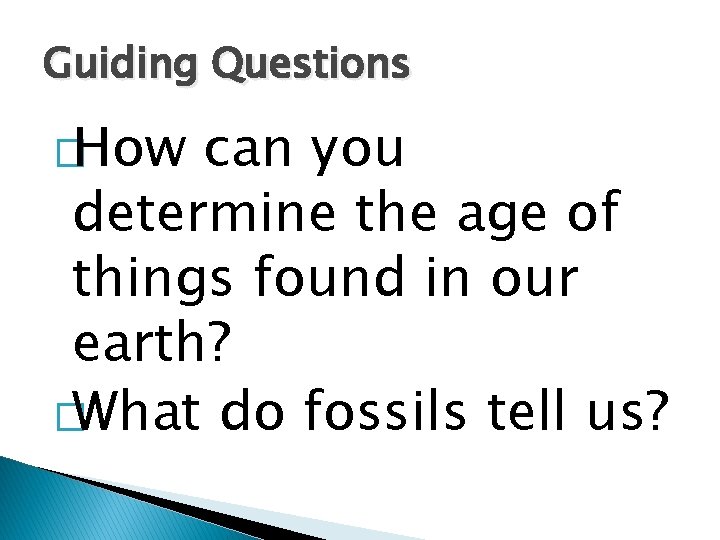 Guiding Questions

How can you determine the age of things found in our earth?

What do fossils tell us?